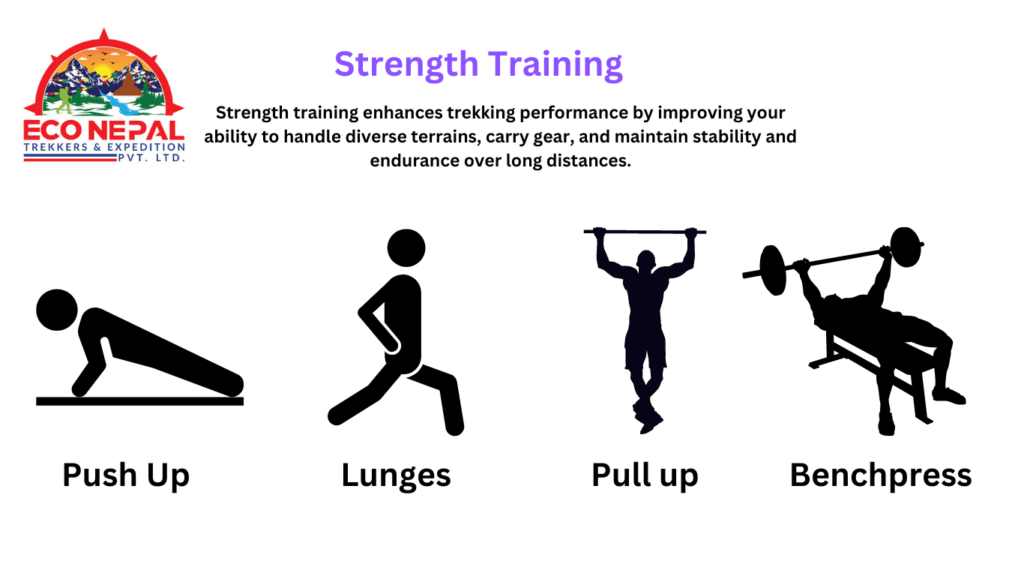 ECO NEPAL
TREKKERS & EXPEDITION
PVT. LTD.

Strength Training

Strength training enhances trekking performance by improving your ability to handle diverse terrains, carry gear, and maintain stability and endurance over long distances.

Push Up

Lunges

Pull up

Benchpress